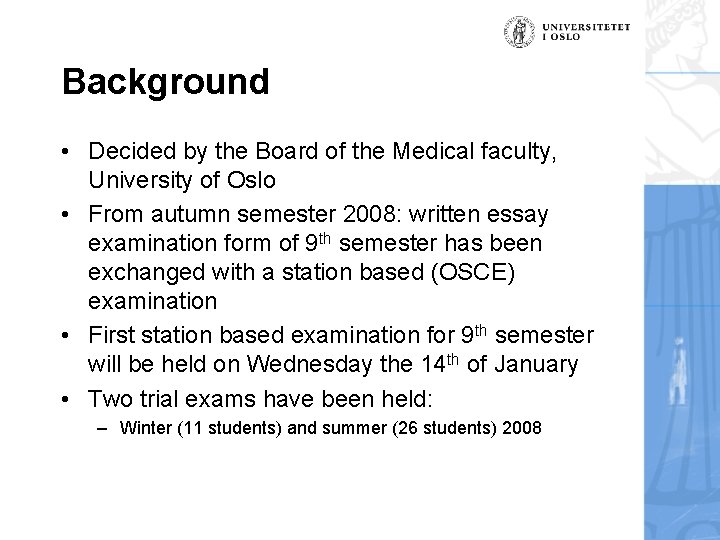 UNIVERSITETET I OSLO

Background

• Decided by the Board of the Medical faculty, University of Oslo
• From autumn semester 2008: written essay examination form of 9$^{th}$ semester has been exchanged with a station based (OSCE) examination
• First station based examination for 9$^{th}$ semester will be held on Wednesday the 14$^{th}$ of January
• Two trial exams have been held:
– Winter (11 students) and summer (26 students) 2008